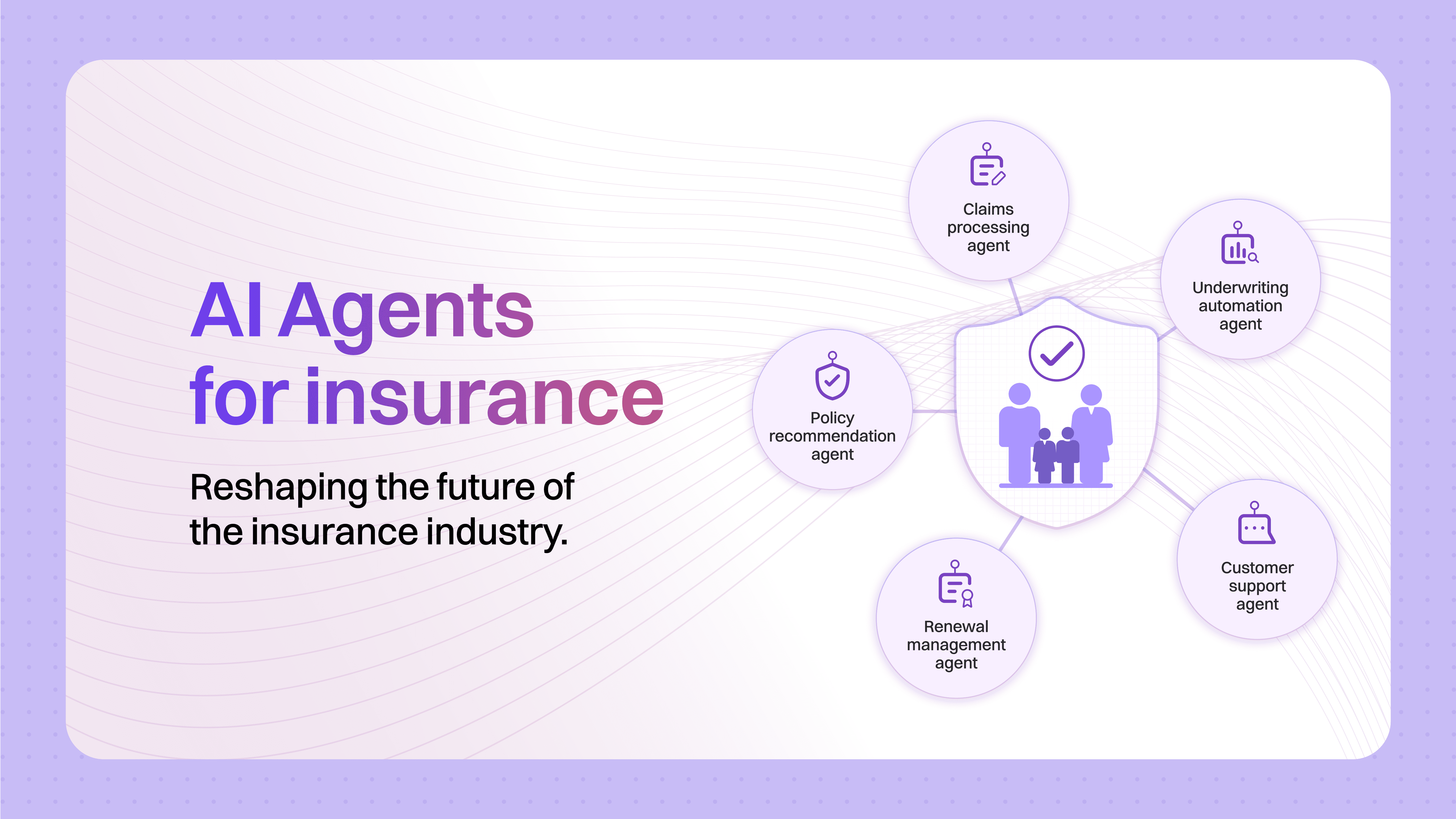 AI Agents for insurance

Reshaping the future of the insurance industry.

Claims processing agent

Underwriting automation agent

Policy recommendation agent

Customer support agent

Renewal management agent